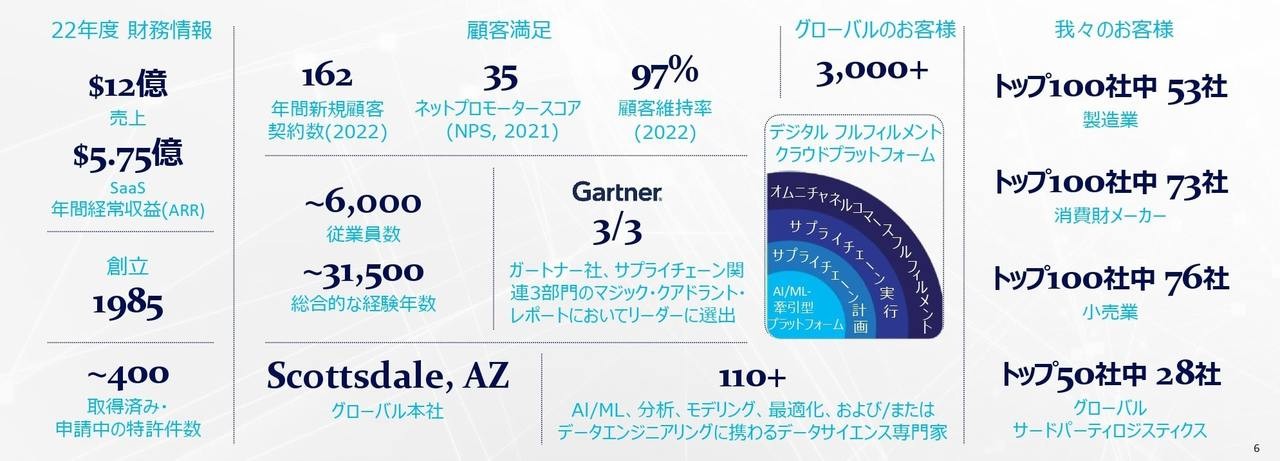 22年度 財務情報

$12億
売上

$5.75億
SaaS
年間経常収益(ARR)

創立
1985

~400
取得済み・
申請中の特許件数

顧客満足

162
年間新規顧客
契約数(2022)

35
ネットプロモータースコア
(NPS, 2021)

97%
顧客維持率
(2022)

~6,000
従業員数

~31,500
総合的な経験年数

Gartner
3/3
ガートナー社、サプライチェーン関連3部門のマジック・クアドラント・レポートにおいてリーダーに選出

Scottsdale, AZ
グローバル本社

110+
AI/ML、分析、モデリング、最適化、および/または
データエンジニアリングに携わるデータサイエンス専門家

グローバルのお客様

3,000+

デジタル フルフィルメント
クラウドプラットフォーム

オムニチャネルコマースフルフィルメント
サプライチェーン実行
サプライチェーン計画
AI/ML-
牽引型
プラットフォーム

我々のお客様

トップ100社中 53社
製造業

トップ100社中 73社
消費財メーカー

トップ100社中 76社
小売業

トップ50社中 28社
グローバル
サードパーティロジスティクス

6